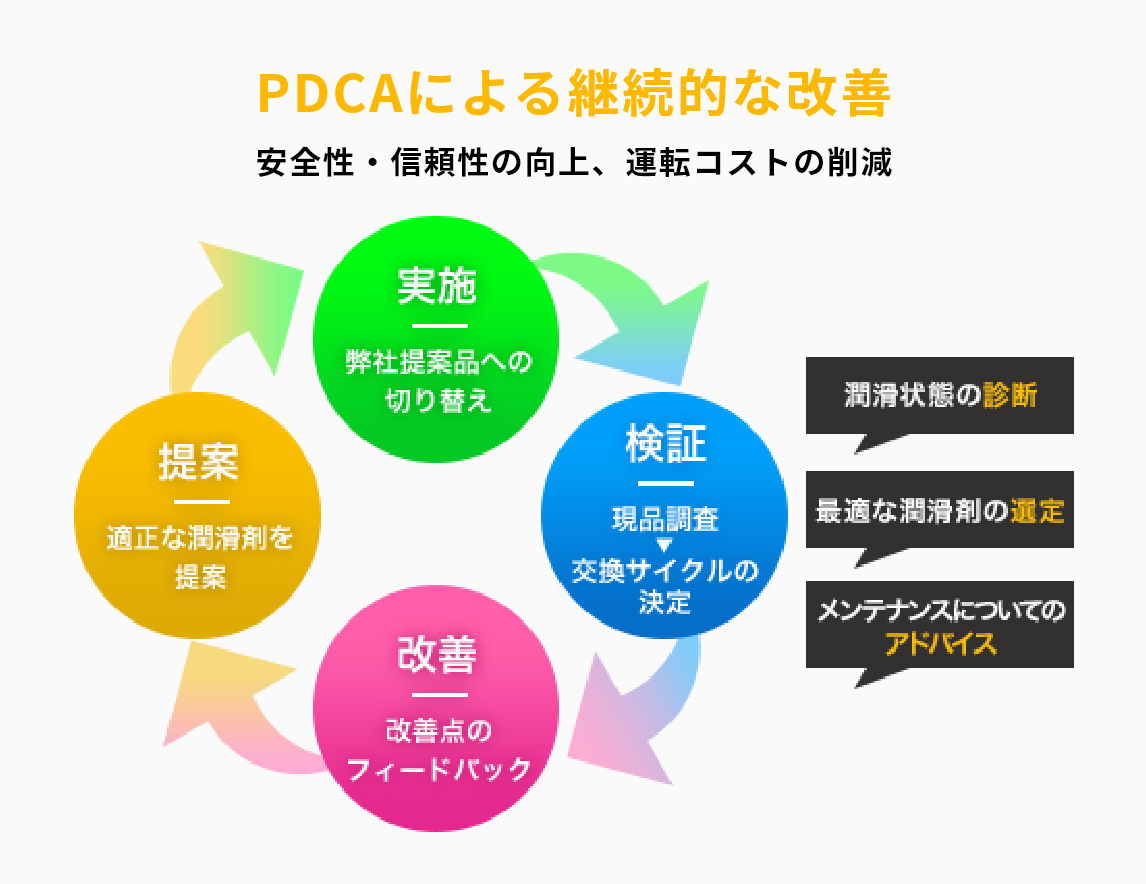 PDCAによる継続的な改善

安全性・信頼性の向上、運転コストの削減

実施

弊社提案品への切り替え

検証

現品調査
▼
交換サイクルの決定

改善

改善点のフィードバック

提案

適正な潤滑剤を提案

潤滑状態の診断

最適な潤滑剤の選定

メンテナンスについてのアドバイス